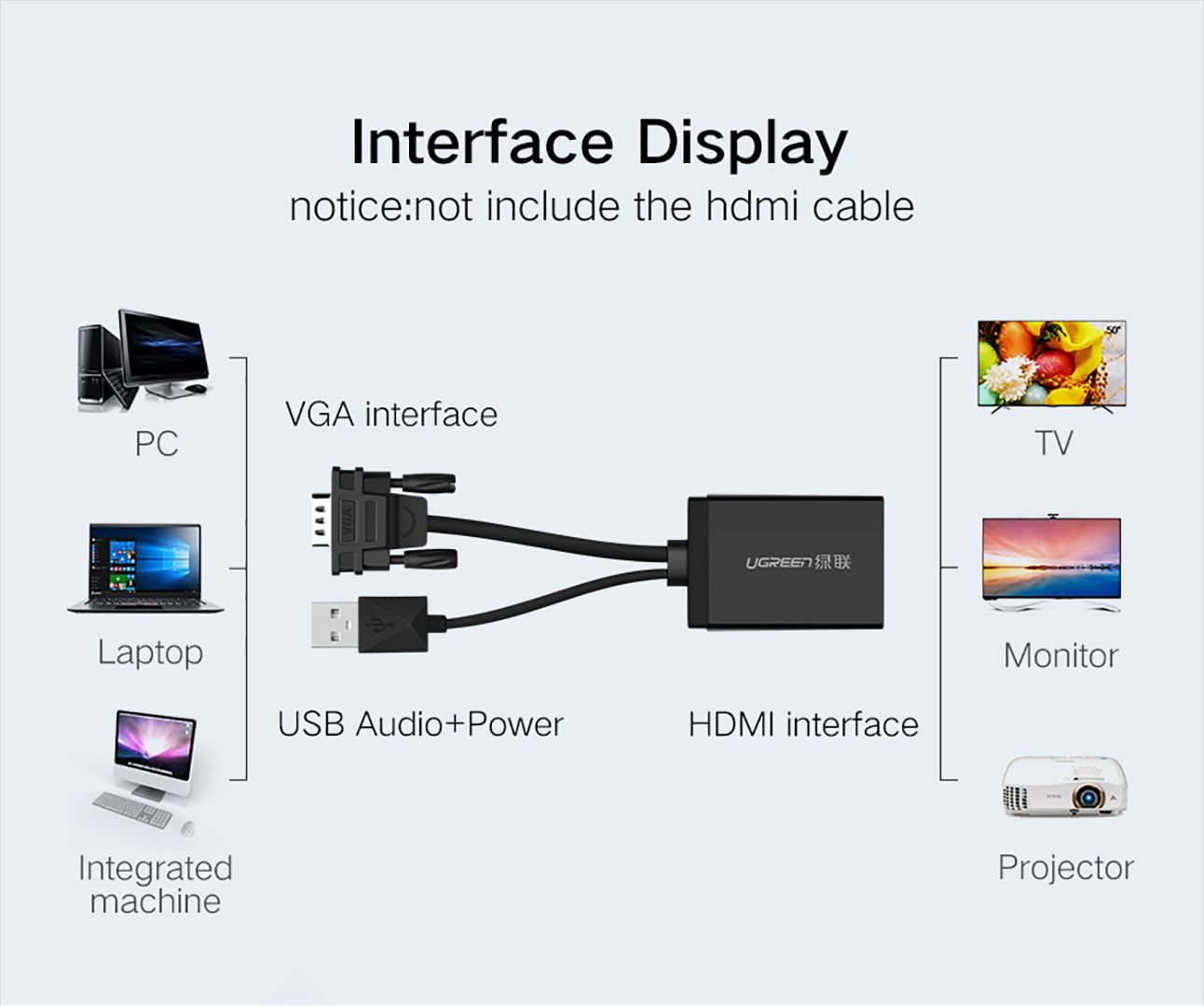 Interface Display
notice:not include the hdmi cable

PC

Laptop

Integrated machine

VGA interface

VGA

UGREEN 绿联

USB Audio+Power

HDMI interface

50"

TV

Monitor

Projector